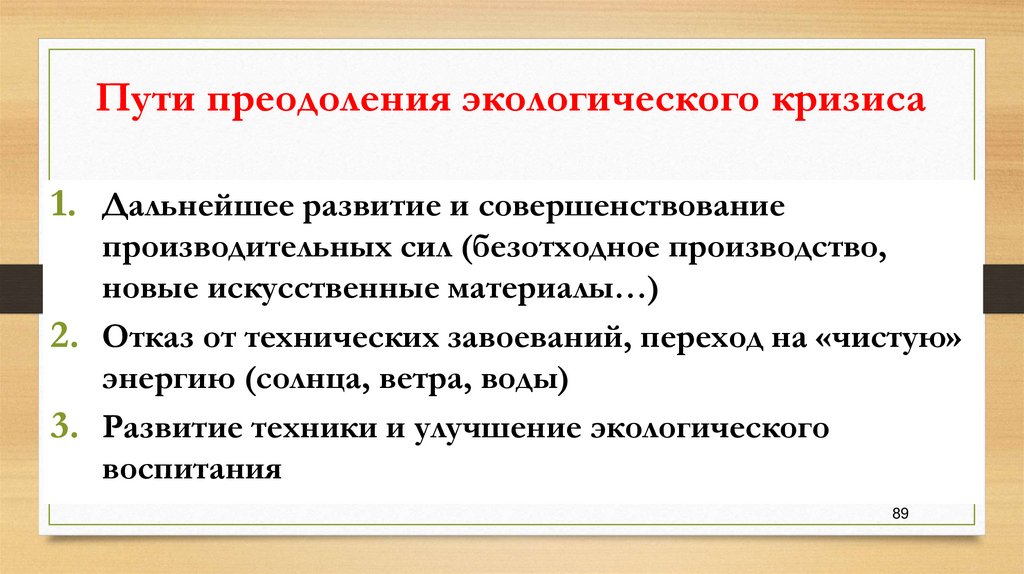 Пути преодоления экологического кризиса

1. Дальнейшее развитие и совершенствование производительных сил (безотходное производство, новые искусственные материалы…)

2. Отказ от технических завоеваний, переход на «чистую» энергию (солнца, ветра, воды)

3. Развитие техники и улучшение экологического воспитания

89